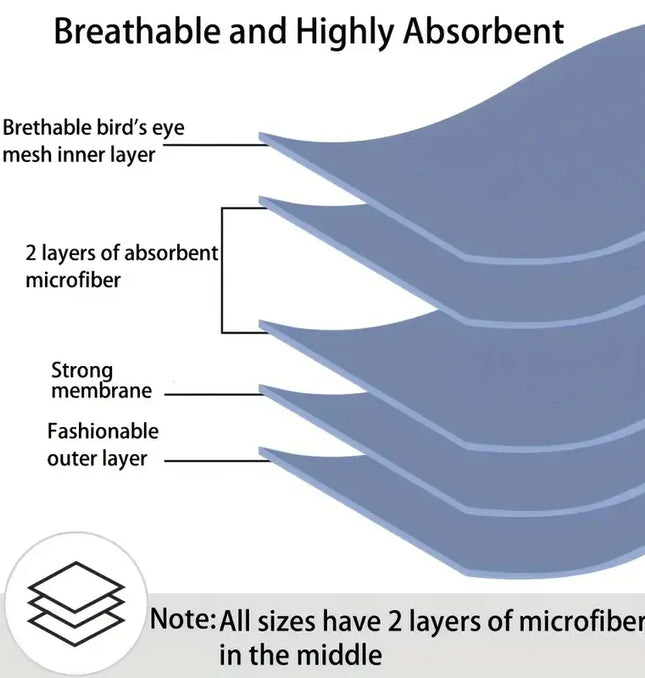 Breathable and Highly Absorbent

Brethable bird's eye mesh inner layer

2 layers of absorbent microfiber

Strong membrane

Fashionable outer layer

Note: All sizes have 2 layers of microfiber in the middle